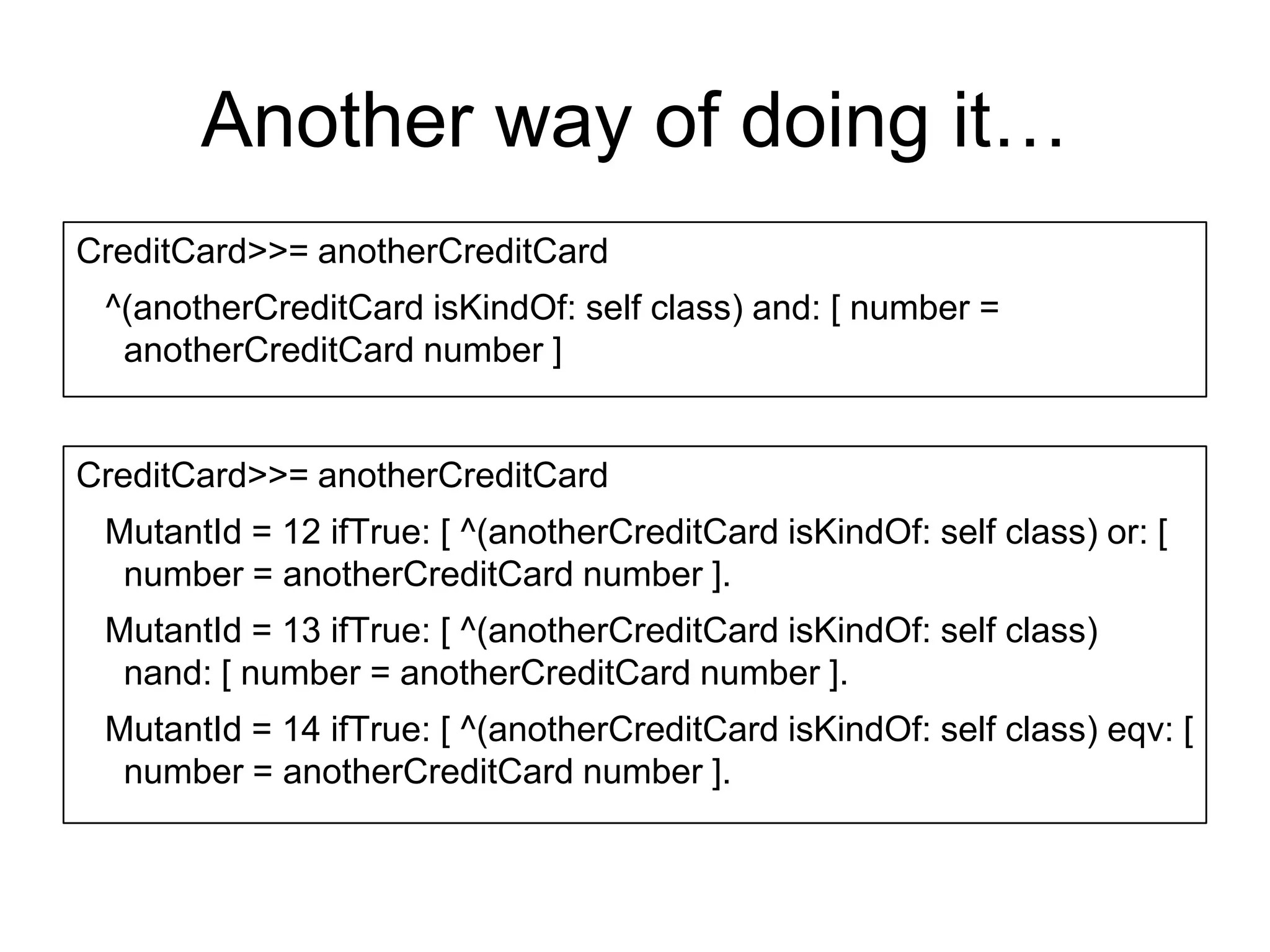 Another way of doing it…

CreditCard>>= anotherCreditCard

^(anotherCreditCard isKindOf: self class) and: [ number = anotherCreditCard number ]

CreditCard>>= anotherCreditCard

MutantId = 12 ifTrue: [ ^(anotherCreditCard isKindOf: self class) or: [ number = anotherCreditCard number ].

MutantId = 13 ifTrue: [ ^(anotherCreditCard isKindOf: self class) nand: [ number = anotherCreditCard number ].

MutantId = 14 ifTrue: [ ^(anotherCreditCard isKindOf: self class) eqv: [ number = anotherCreditCard number ].